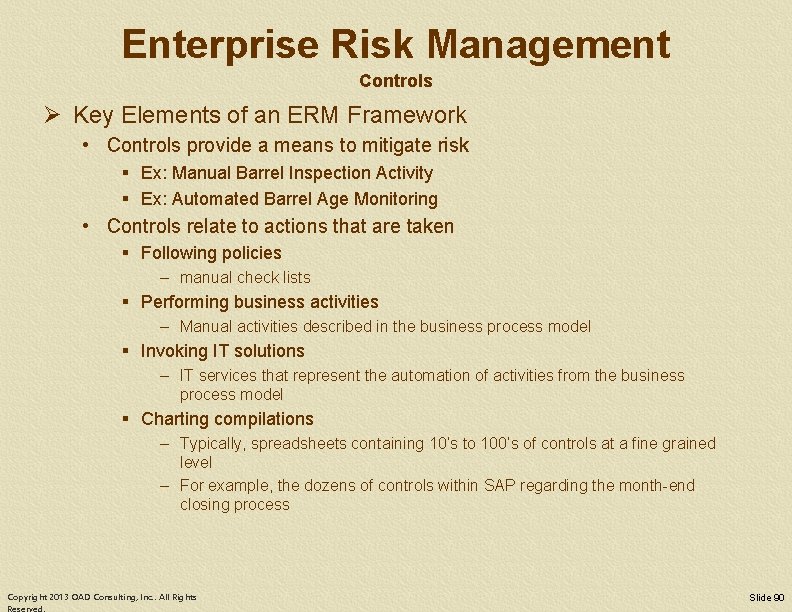 Enterprise Risk Management

Controls

➢ Key Elements of an ERM Framework

• Controls provide a means to mitigate risk

▪ Ex: Manual Barrel Inspection Activity

▪ Ex: Automated Barrel Age Monitoring

• Controls relate to actions that are taken

▪ Following policies

– manual check lists

▪ Performing business activities

– Manual activities described in the business process model

▪ Invoking IT solutions

– IT services that represent the automation of activities from the business process model

▪ Charting compilations

– Typically, spreadsheets containing 10's to 100's of controls at a fine grained level

– For example, the dozens of controls within SAP regarding the month-end closing process

Copyright 2013 OAD Consulting, Inc. All Rights Reserved.

Slide 90